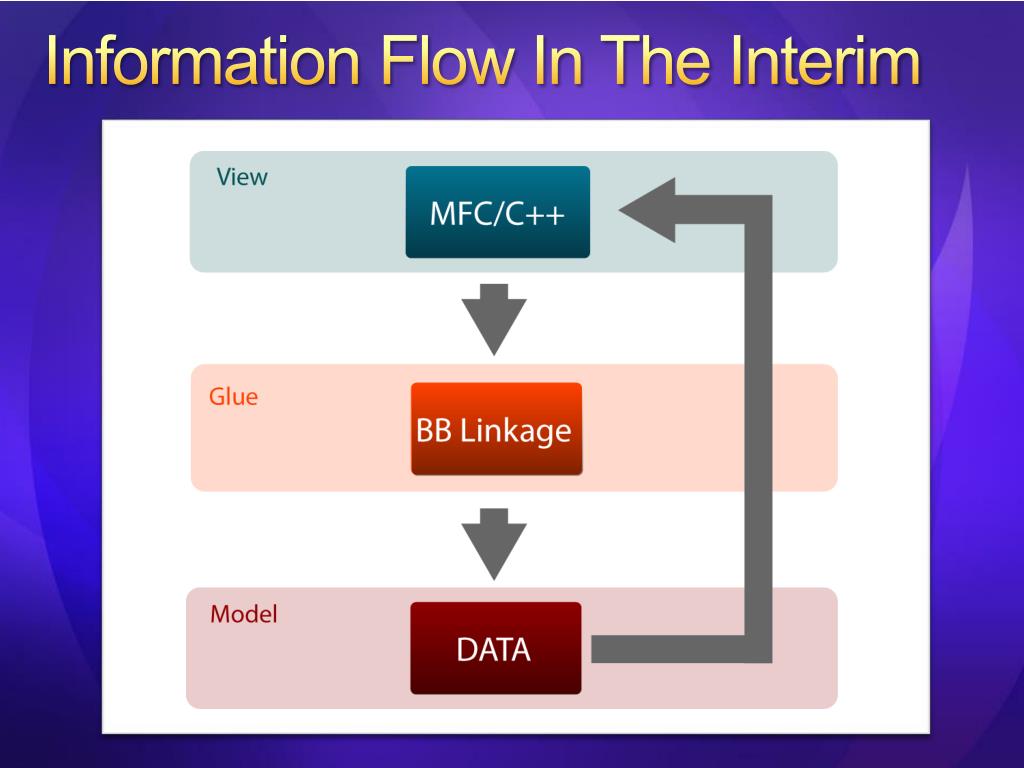 Information Flow In The Interim

View

MFC/C++

Glue

BB Linkage

Model

DATA